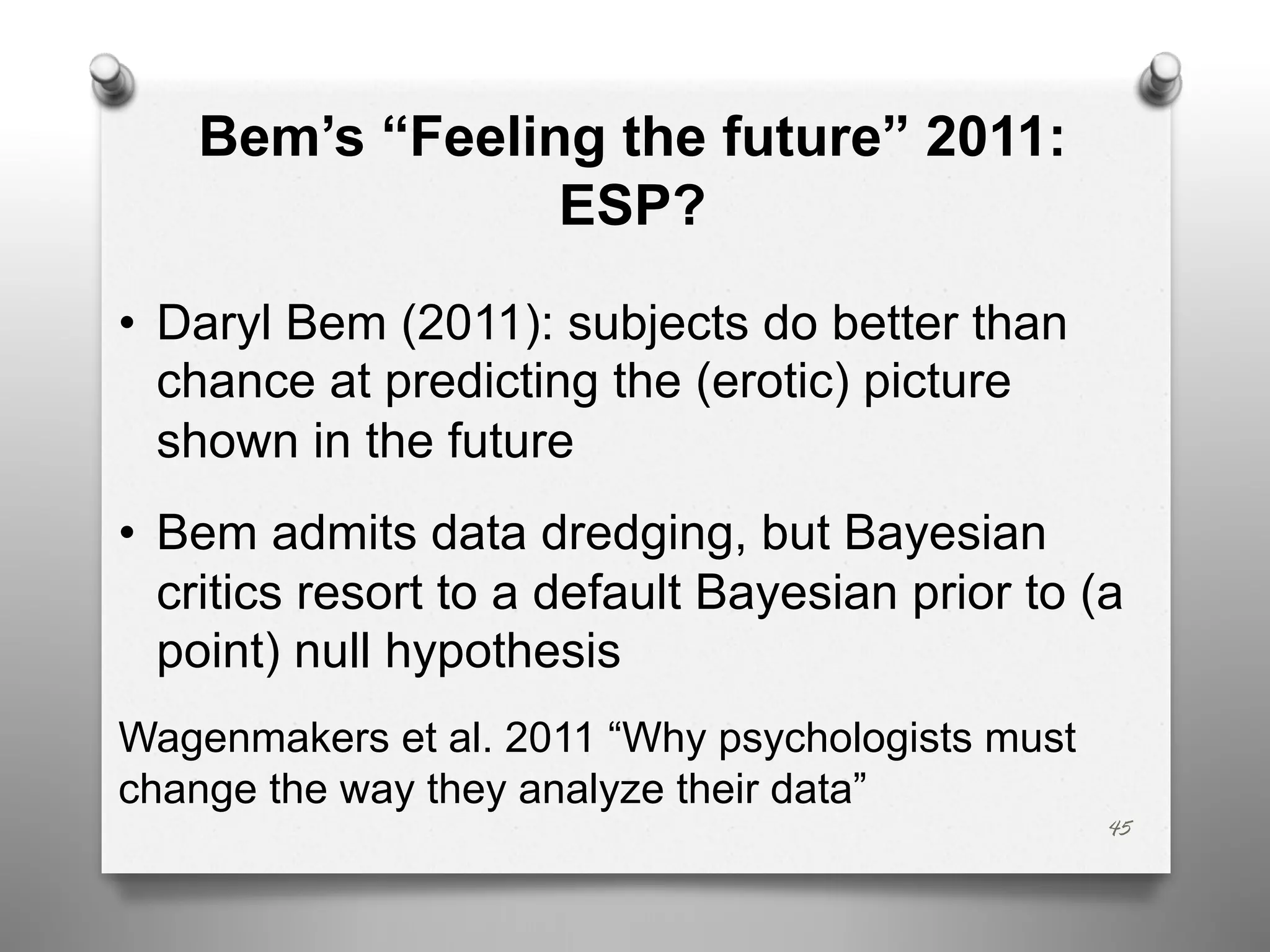 Bem’s “Feeling the future” 2011: ESP?

• Daryl Bem (2011): subjects do better than chance at predicting the (erotic) picture shown in the future

• Bem admits data dredging, but Bayesian critics resort to a default Bayesian prior to (a point) null hypothesis

Wagenmakers et al. 2011 “Why psychologists must change the way they analyze their data”

45